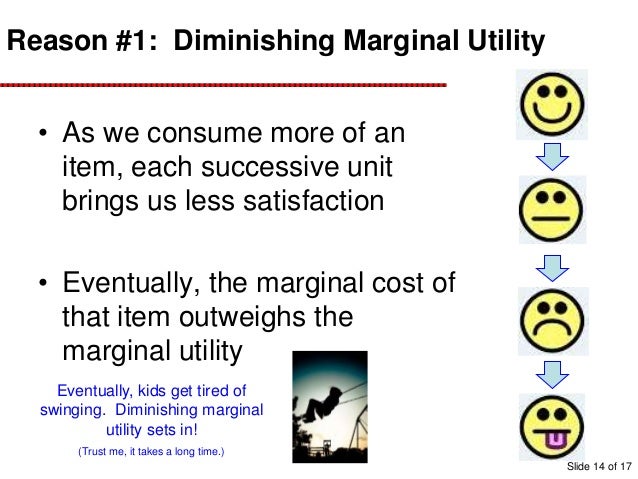 Reason #1: Diminishing Marginal Utility

• As we consume more of an item, each successive unit brings us less satisfaction

• Eventually, the marginal cost of that item outweighs the marginal utility

Eventually, kids get tired of swinging. Diminishing marginal utility sets in!

(Trust me, it takes a long time.)

Slide 14 of 17